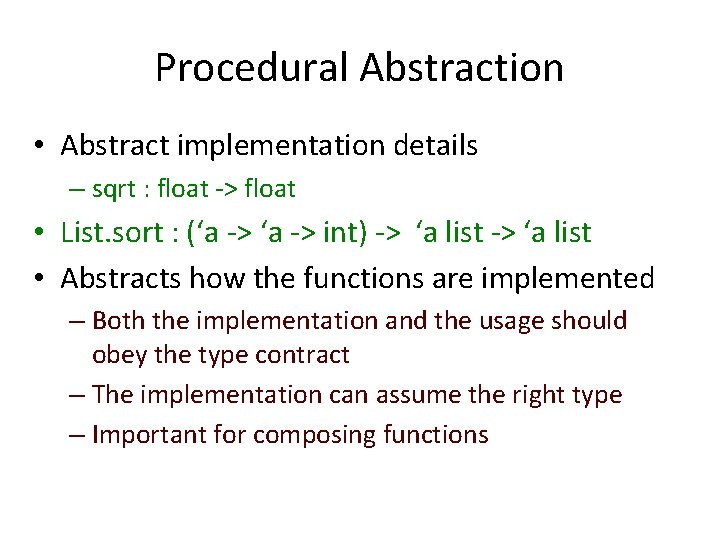 Procedural Abstraction

• Abstract implementation details
  – sqrt : float -> float
• List.sort : (‘a -> ‘a -> int) -> ‘a list -> ‘a list
• Abstracts how the functions are implemented
  – Both the implementation and the usage should obey the type contract
  – The implementation can assume the right type
  – Important for composing functions